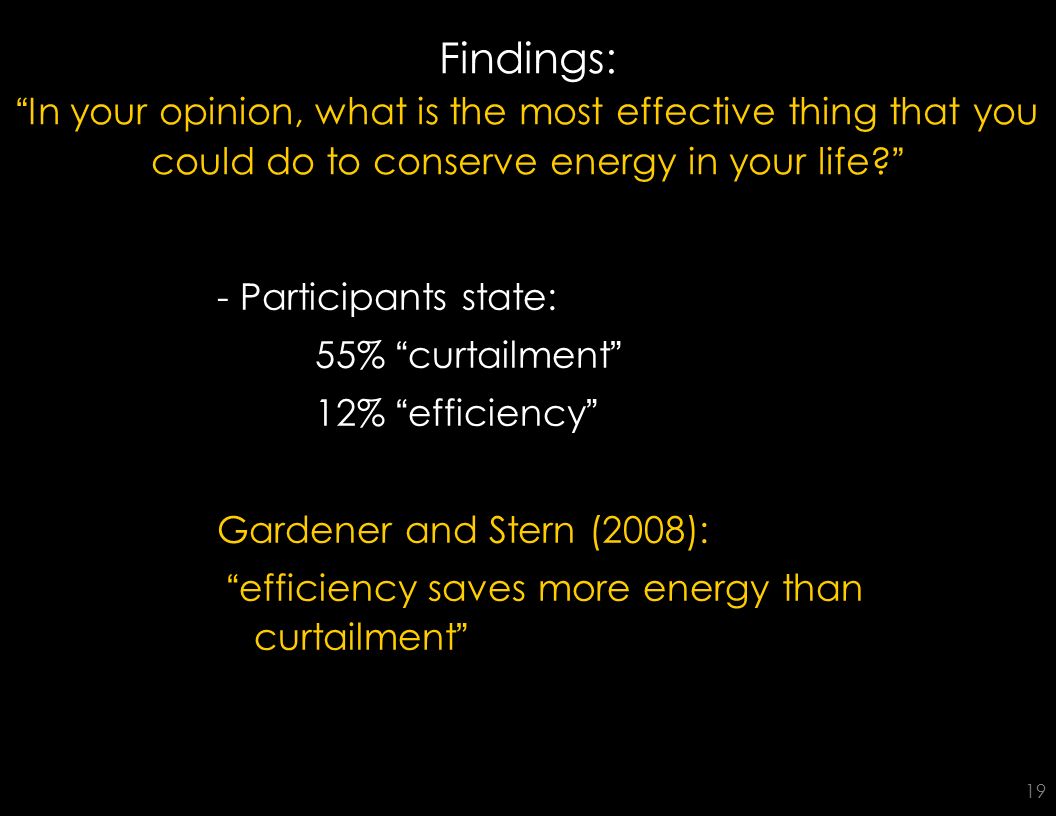 Findings:
“In your opinion, what is the most effective thing that you could do to conserve energy in your life?”

- Participants state:
55% “curtailment”
12% “efficiency”

Gardener and Stern (2008):
“efficiency saves more energy than curtailment”

19